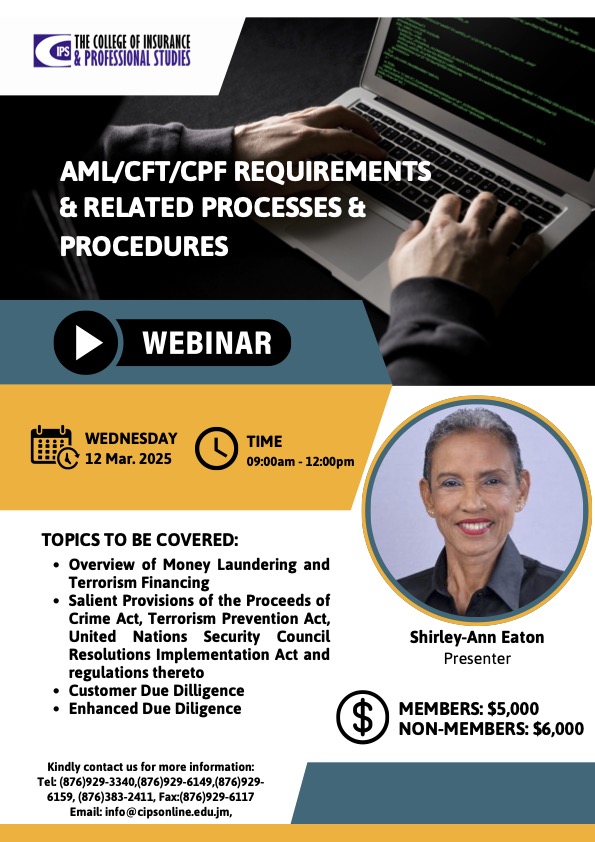 IPS THE COLLEGE OF INSURANCE & PROFESSIONAL STUDIES

AML/CFT/CPF REQUIREMENTS & RELATED PROCESSES & PROCEDURES

WEBINAR

WEDNESDAY
12 Mar. 2025

TIME
09:00am - 12:00pm

TOPICS TO BE COVERED:
• Overview of Money Laundering and Terrorism Financing
• Salient Provisions of the Proceeds of Crime Act, Terrorism Prevention Act, United Nations Security Council Resolutions Implementation Act and regulations thereto
• Customer Due Dilligence
• Enhanced Due Diligence

Shirley-Ann Eaton
Presenter

$
MEMBERS: $5,000
NON-MEMBERS: $6,000

Kindly contact us for more information:
Tel: (876)929-3340,(876)929-6149,(876)929-6159, (876)383-2411, Fax:(876)929-6117
Email: info@cipsonline.edu.jm,